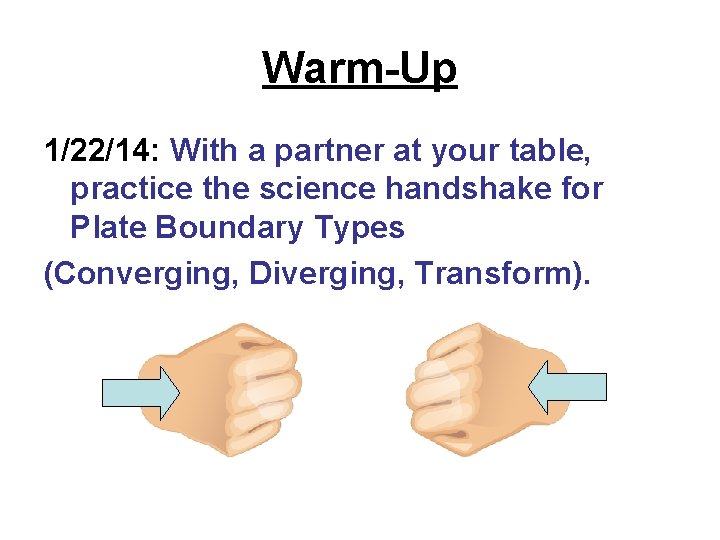 Warm-Up

1/22/14: With a partner at your table, practice the science handshake for Plate Boundary Types

(Converging, Diverging, Transform).